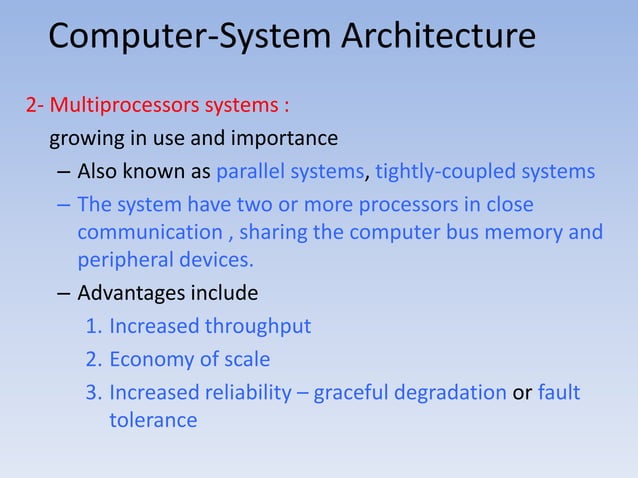 Computer-System Architecture

2- Multiprocessors systems :

growing in use and importance

– Also known as parallel systems, tightly-coupled systems

– The system have two or more processors in close communication , sharing the computer bus memory and peripheral devices.

– Advantages include

1. Increased throughput

2. Economy of scale

3. Increased reliability – graceful degradation or fault tolerance